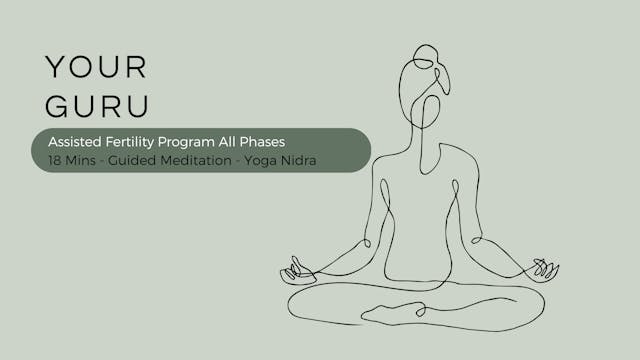 YOUR
GURU

Assisted Fertility Program All Phases
18 Mins - Guided Meditation - Yoga Nidra